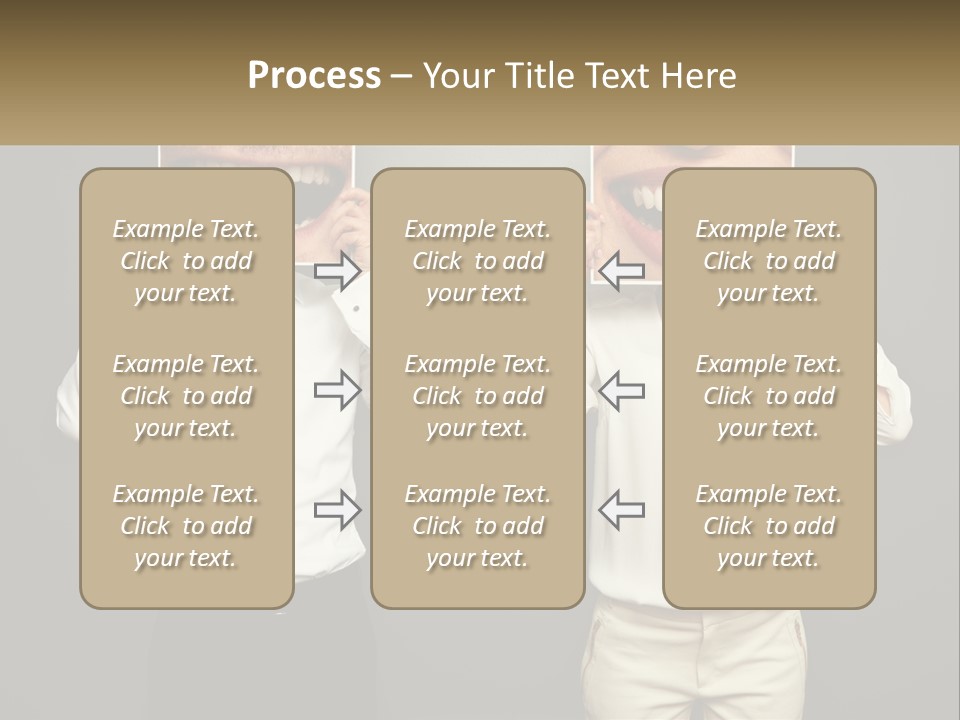 Process – Your Title Text Here

Example Text. Click to add your text.

Example Text. Click to add your text.

Example Text. Click to add your text.

Example Text. Click to add your text.

Example Text. Click to add your text.

Example Text. Click to add your text.

Example Text. Click to add your text.

Example Text. Click to add your text.

Example Text. Click to add your text.